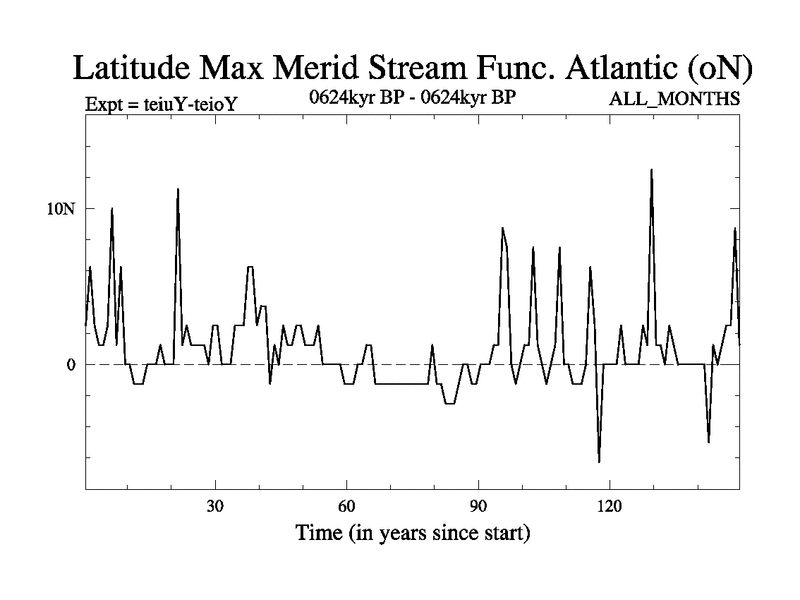 Latitude Max Merid Stream Func. Atlantic (oN)

Expt = teiuY-teioY

0624kyr BP - 0624kyr BP

ALL_MONTHS

10N

0

30

60

90

120

Time (in years since start)